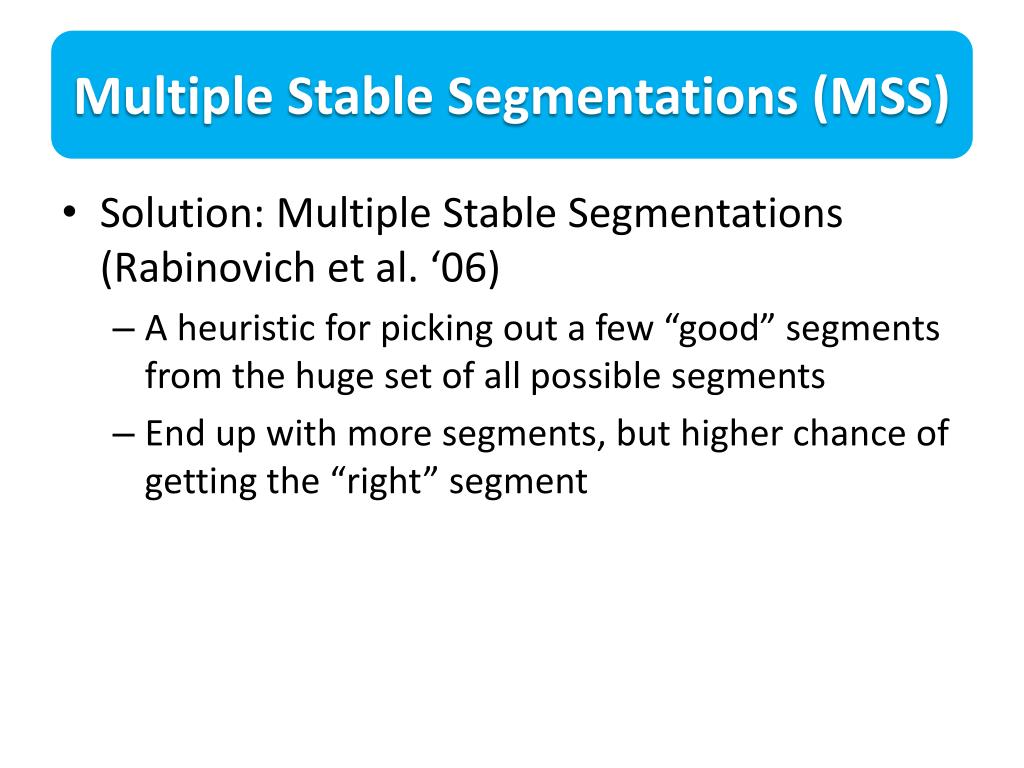 Multiple Stable Segmentations (MSS)

• Solution: Multiple Stable Segmentations (Rabinovich et al. ‘06)

– A heuristic for picking out a few “good” segments from the huge set of all possible segments

– End up with more segments, but higher chance of getting the “right” segment